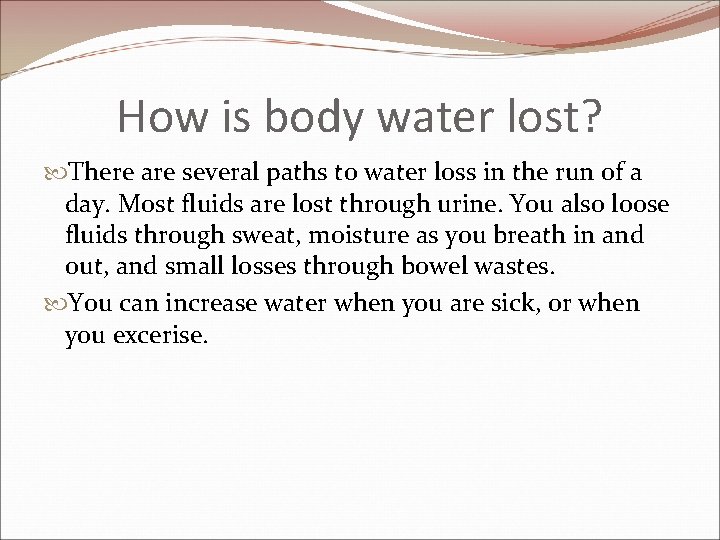 How is body water lost?

There are several paths to water loss in the run of a day. Most fluids are lost through urine. You also loose fluids through sweat, moisture as you breath in and out, and small losses through bowel wastes.

You can increase water when you are sick, or when you excerise.